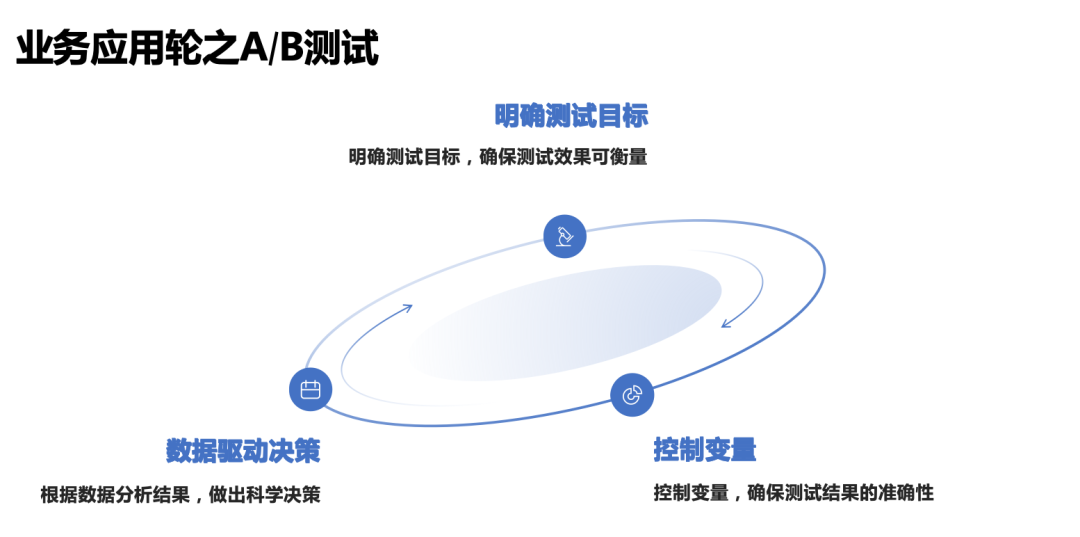 业务应用轮之A/B测试

明确测试目标

明确测试目标，确保测试效果可衡量

数据驱动决策

根据数据分析结果，做出科学决策

控制变量

控制变量，确保测试结果的准确性